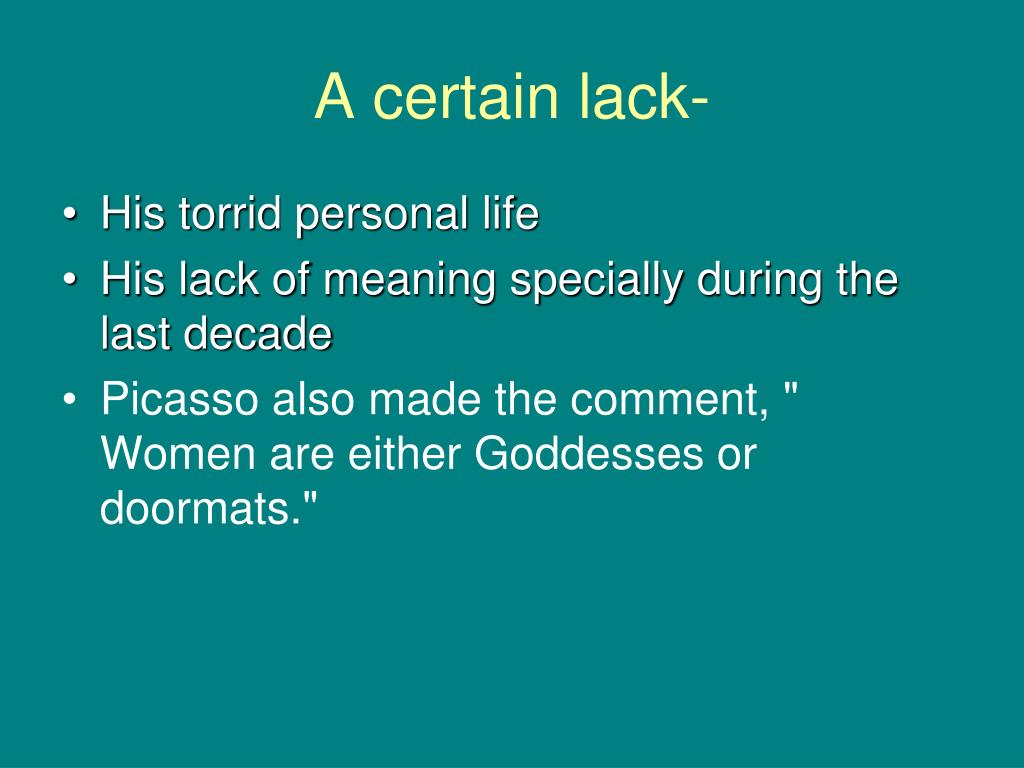 A certain lack-

• His torrid personal life
• His lack of meaning specially during the last decade
• Picasso also made the comment, " Women are either Goddesses or doormats."